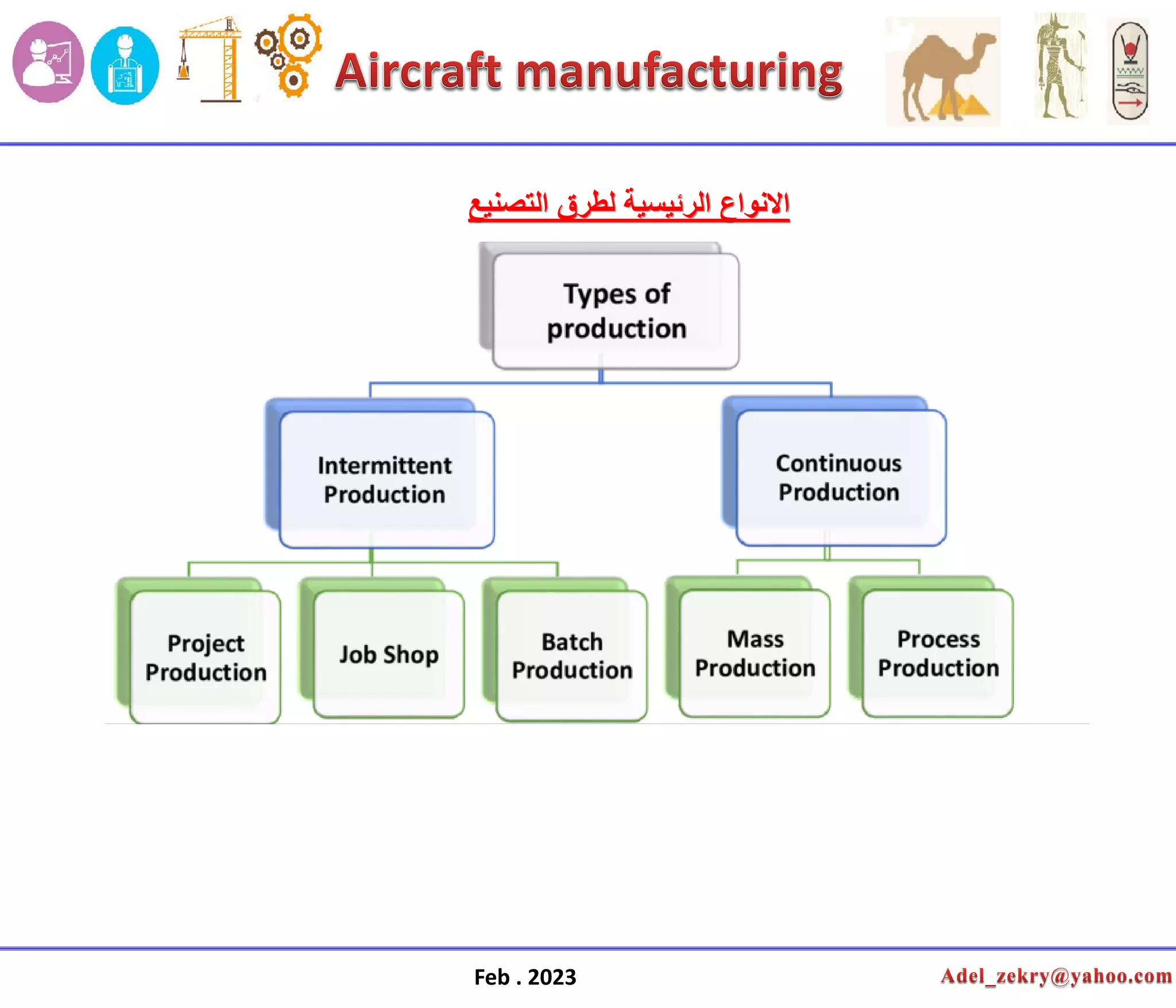 Aircraft manufacturing

الانواع الرئيسية لطرق التصنيع

Types of production

Intermittent Production

Continuous Production

Project Production

Job Shop

Batch Production

Mass Production

Process Production

Feb . 2023

Adel_zekry@yahoo.com